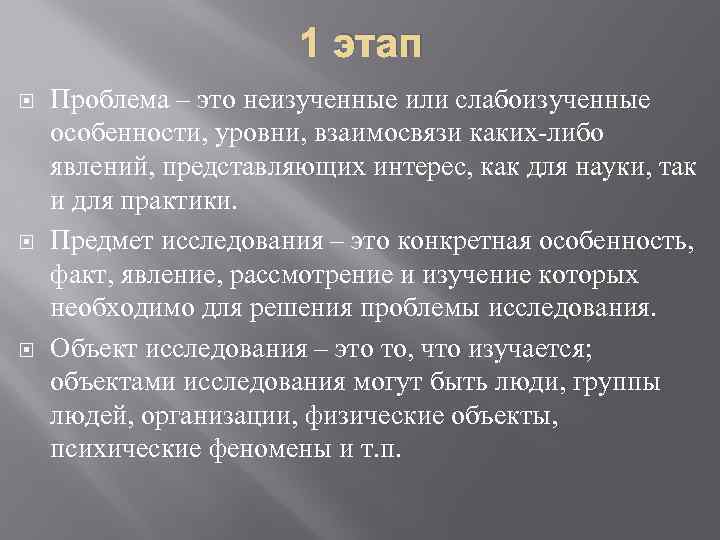 1 этап

Проблема – это неизученные или слабоизученные особенности, уровни, взаимосвязи каких-либо явлений, представляющих интерес, как для науки, так и для практики.

Предмет исследования – это конкретная особенность, факт, явление, рассмотрение и изучение которых необходимо для решения проблемы исследования.

Объект исследования – это то, что изучается; объектами исследования могут быть люди, группы людей, организации, физические объекты, психические феномены и т.п.